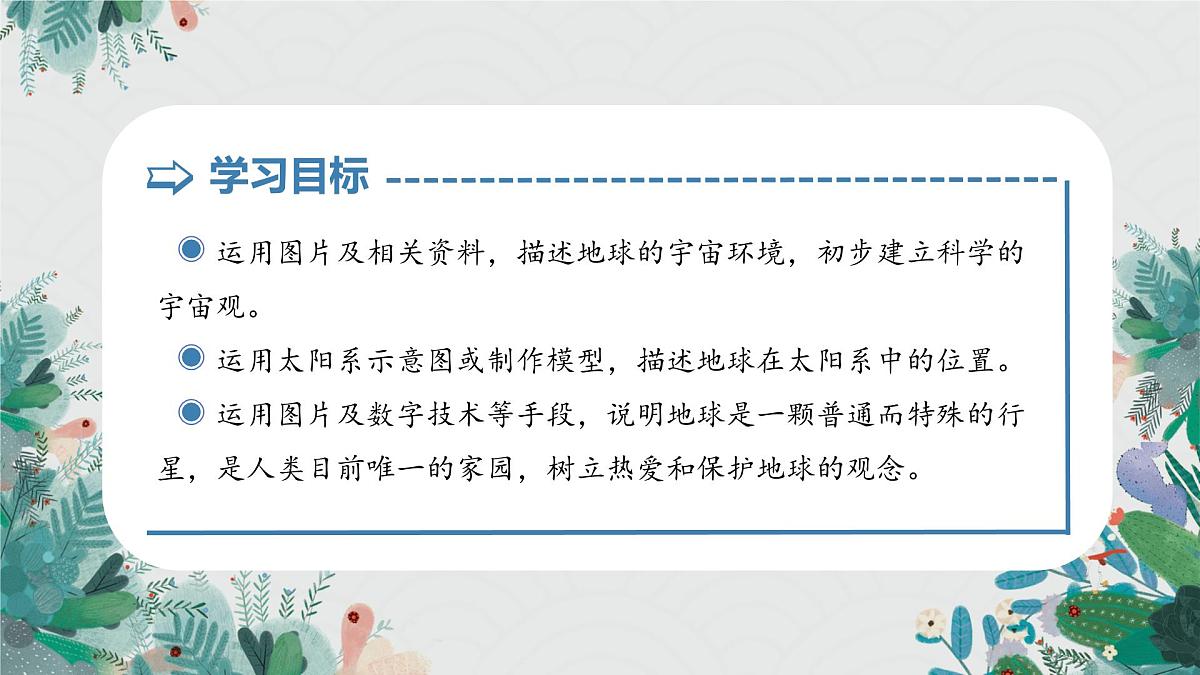 学习目标

◉ 运用图片及相关资料，描述地球的宇宙环境，初步建立科学的宇宙观。

◉ 运用太阳系示意图或制作模型，描述地球在太阳系中的位置。

◉ 运用图片及数字技术等手段，说明地球是一颗普通而特殊的行星，是人类目前唯一的家园，树立热爱和保护地球的观念。